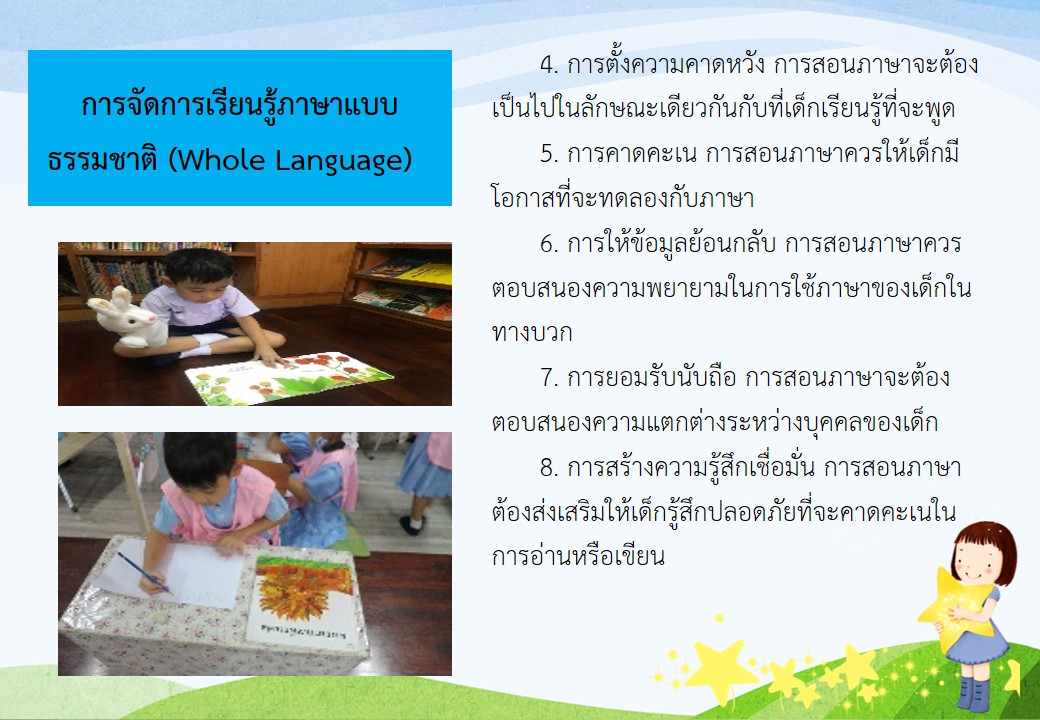 การจัดการเรียนรู้ภาษาแบบธรรมชาติ (Whole Language)

4. การตั้งความคาดหวัง การสอนภาษาจะต้องเป็นไปในลักษณะเดียวกันกับที่เด็กเรียนรู้ที่จะพูด

5. การคาดคะเน การสอนภาษาควรให้เด็กมีโอกาสที่จะทดลองกับภาษา

6. การให้ข้อมูลย้อนกลับ การสอนภาษาควรตอบสนองความพยายามในการใช้ภาษาของเด็กในทางบวก

7. การยอมรับนับถือ การสอนภาษาจะต้องตอบสนองความแตกต่างระหว่างบุคคลของเด็ก

8. การสร้างความรู้สึกเชื่อมั่น การสอนภาษาต้องส่งเสริมให้เด็กรู้สึกปลอดภัยที่จะคาดคะเนในการอ่านหรือเขียน